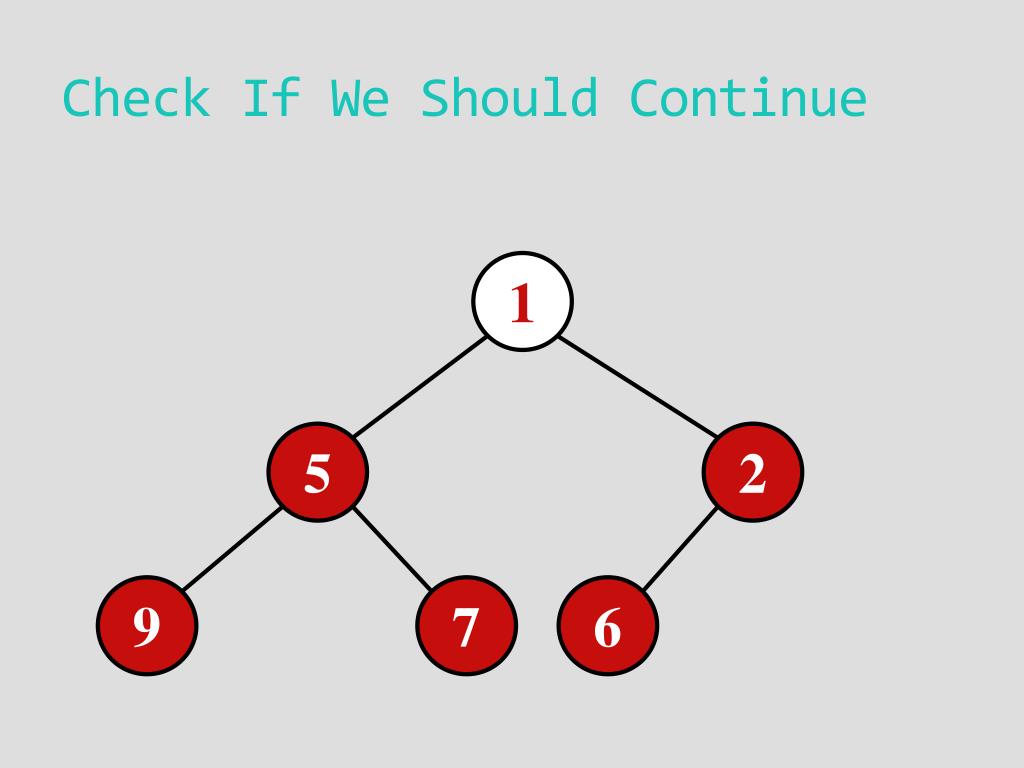 Check If We Should Continue

1

5

2

9

7

6